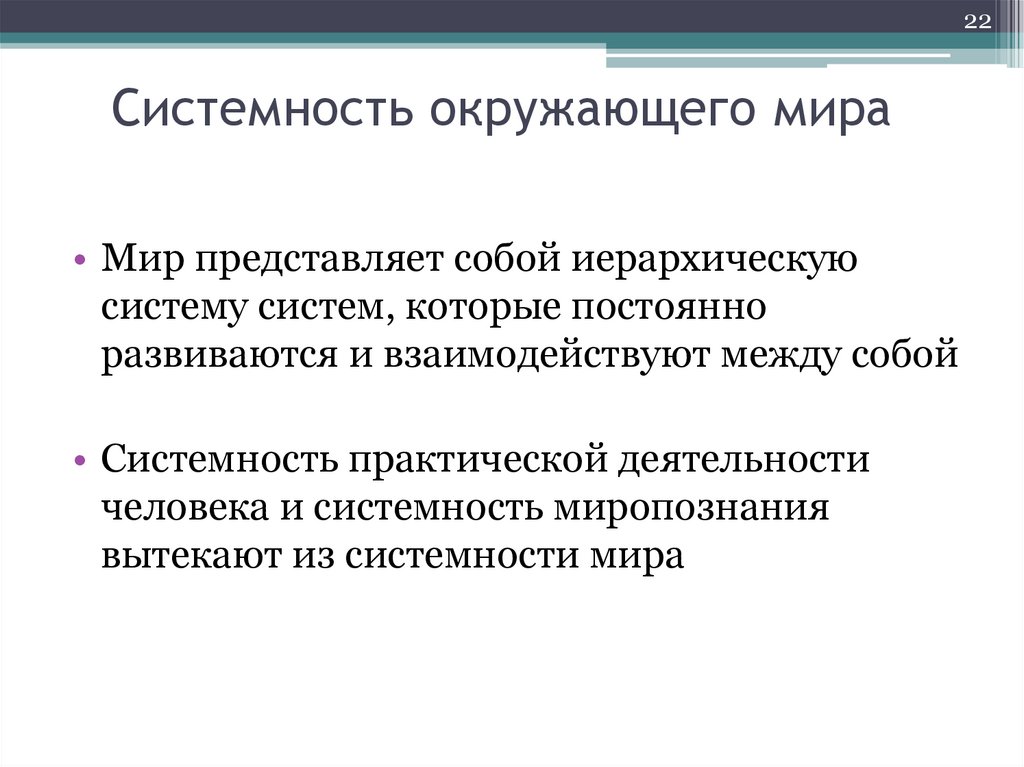 22

Системность окружающего мира

• Мир представляет собой иерархическую систему систем, которые постоянно развиваются и взаимодействуют между собой

• Системность практической деятельности человека и системность миропознания вытекают из системности мира